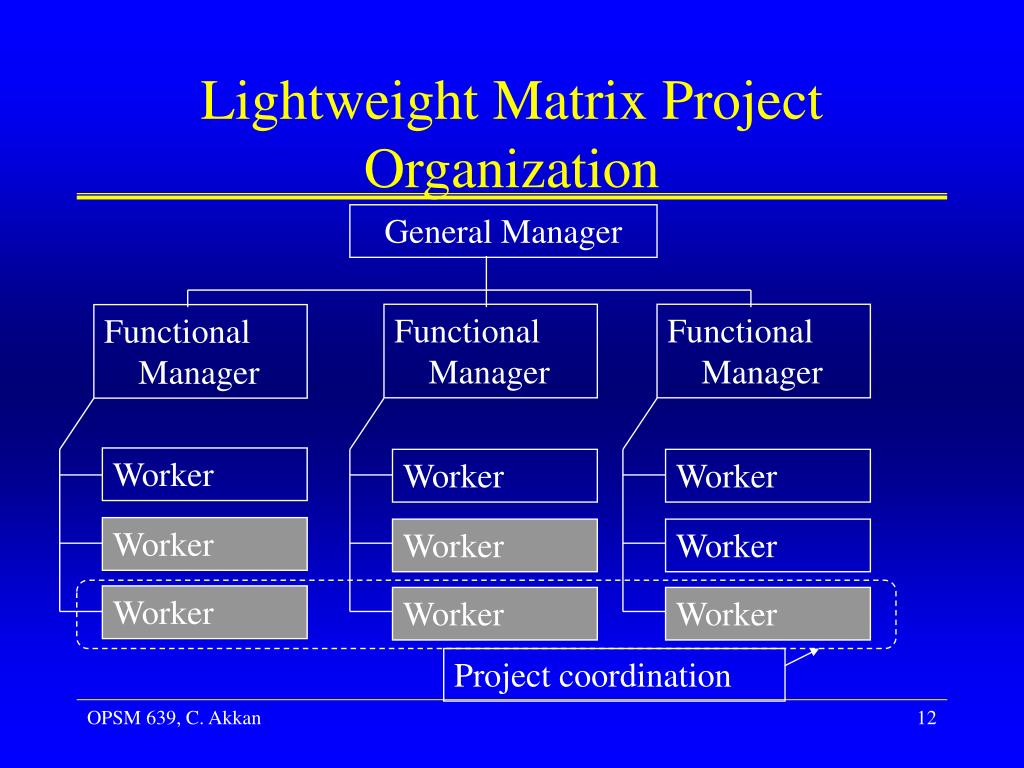 Lightweight Matrix Project Organization

General Manager

Functional Manager

Functional Manager

Functional Manager

Worker

Worker

Worker

Worker

Worker

Worker

Worker

Worker

Worker

Project coordination

OPSM 639, C. Akkan

12